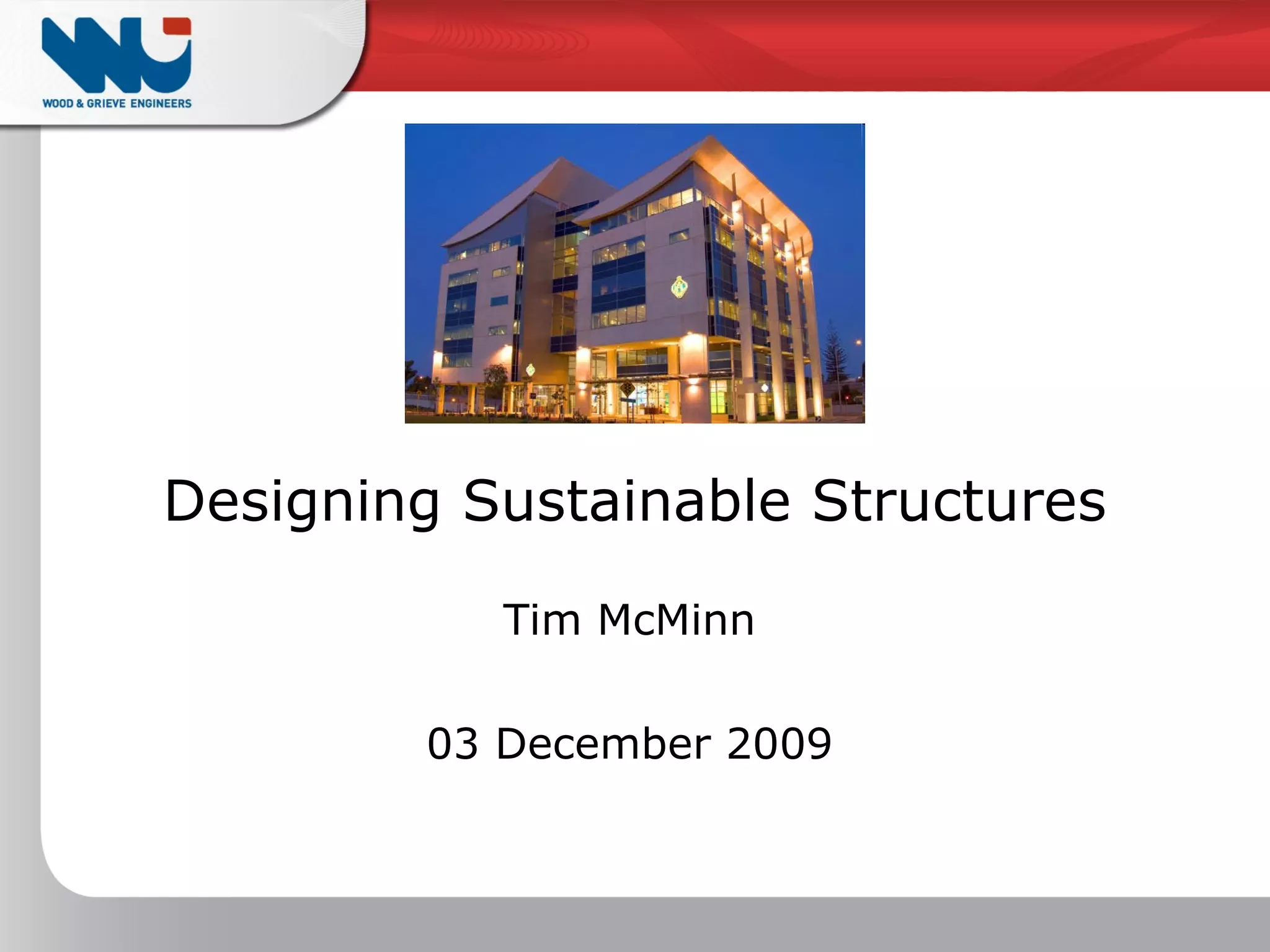 WOOD & GRIEVE ENGINEERS

Designing Sustainable Structures

Tim McMinn

03 December 2009